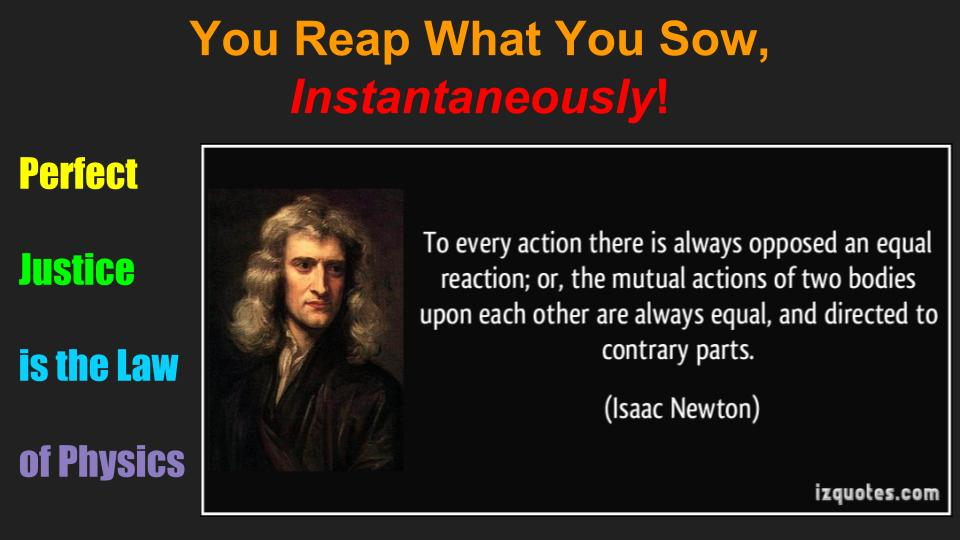 You Reap What You Sow,
Instantaneously!

Perfect

Justice

is the Law

of Physics

To every action there is always opposed an equal reaction; or, the mutual actions of two bodies upon each other are always equal, and directed to contrary parts.

(Isaac Newton)

izquotes.com